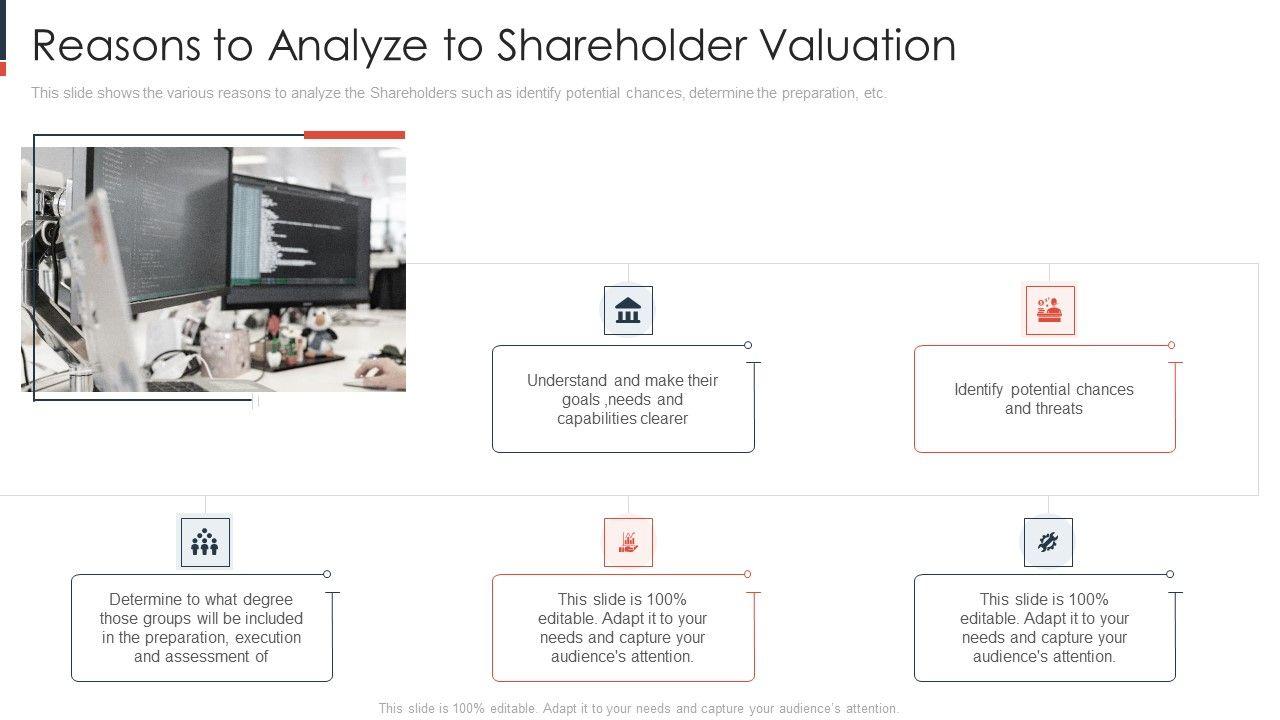 Reasons to Analyze to Shareholder Valuation

This slide shows the various reasons to analyze the Shareholders such as identify potential chances, determine the preparation, etc.

Understand and make their goals ,needs and capabilities clearer

Identify potential chances and threats

Determine to what degree those groups will be included in the preparation, execution and assessment of

This slide is 100% editable. Adapt it to your needs and capture your audience's attention.

This slide is 100% editable. Adapt it to your needs and capture your audience's attention.

This slide is 100% editable. Adapt it to your needs and capture your audience's attention.